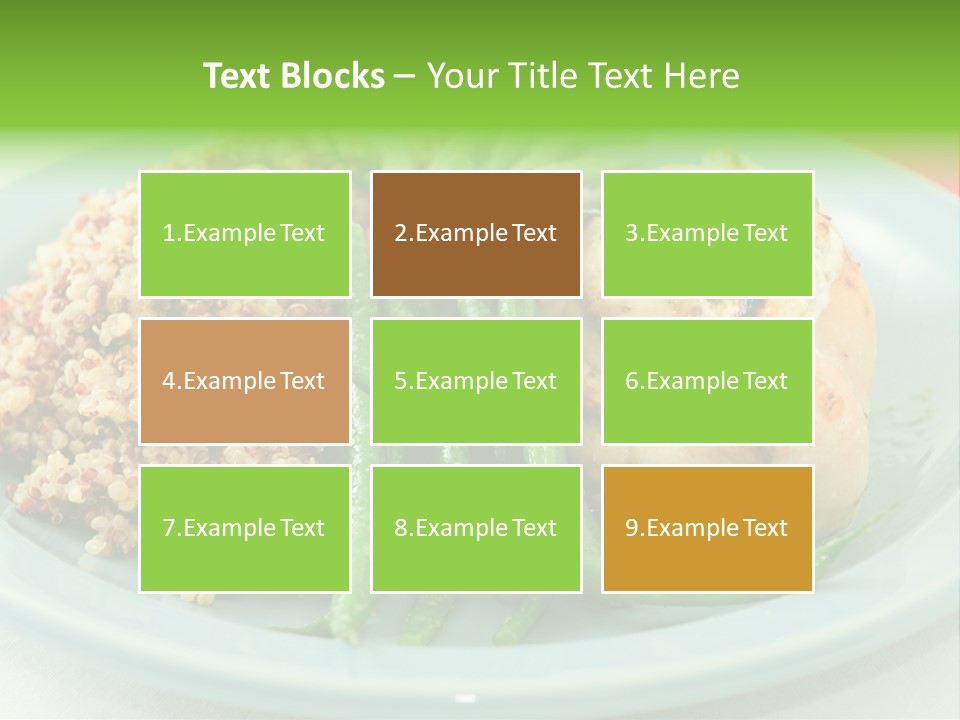 Text Blocks – Your Title Text Here

1.Example Text

2.Example Text

3.Example Text

4.Example Text

5.Example Text

6.Example Text

7.Example Text

8.Example Text

9.Example Text